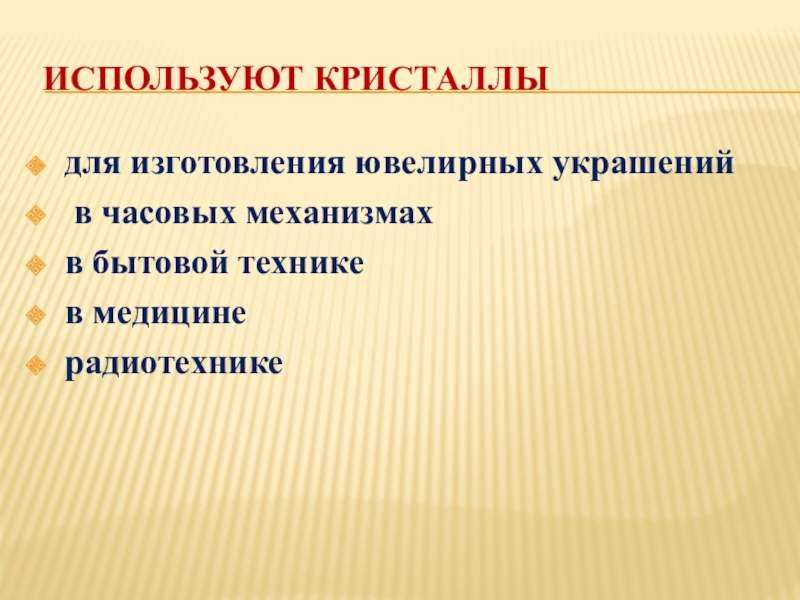 ИСПОЛЬЗУЮТ КРИСТАЛЛЫ

для изготовления ювелирных украшений
в часовых механизмах
в бытовой технике
в медицине
радиотехнике